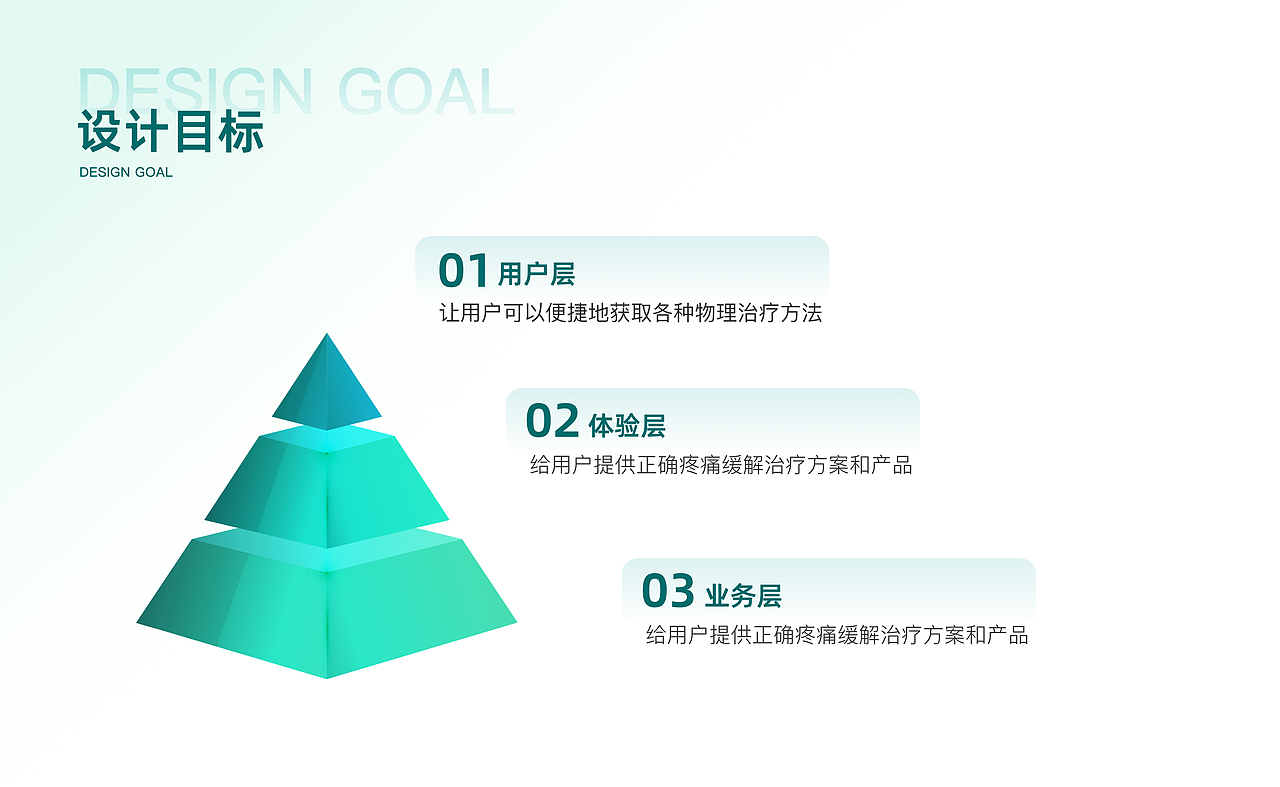 DESIGN GOAL
设计目标
DESIGN GOAL

01 用户层
让用户可以便捷地获取各种物理治疗方法

02 体验层
给用户提供正确疼痛缓解治疗方案和产品

03 业务层
给用户提供正确疼痛缓解治疗方案和产品